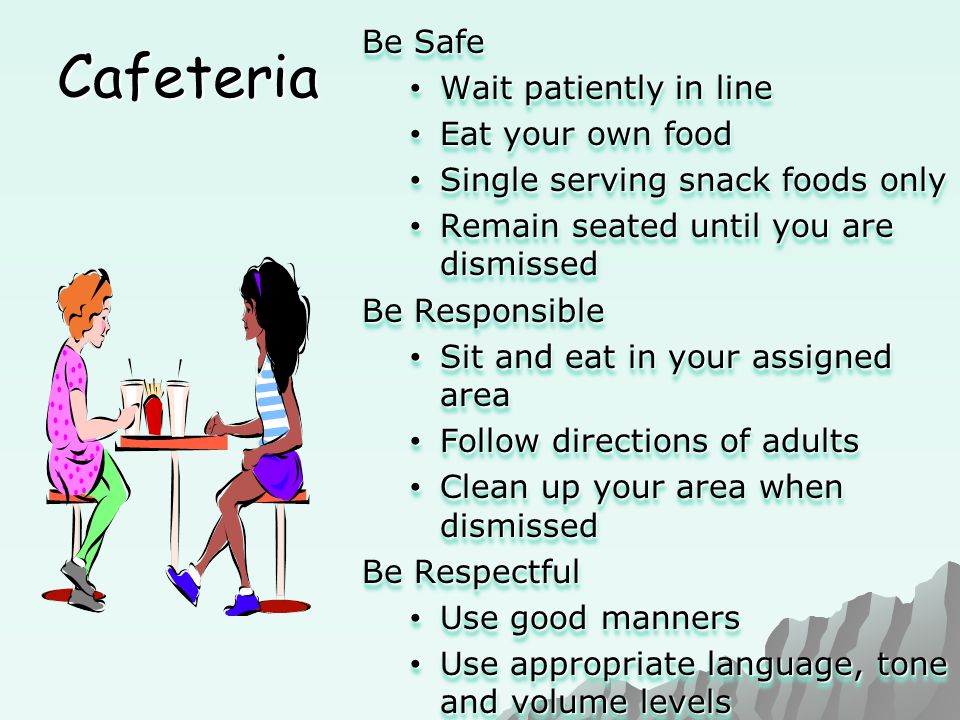 Cafeteria

Be Safe
• Wait patiently in line
• Eat your own food
• Single serving snack foods only
• Remain seated until you are dismissed

Be Responsible
• Sit and eat in your assigned area
• Follow directions of adults
• Clean up your area when dismissed

Be Respectful
• Use good manners
• Use appropriate language, tone and volume levels